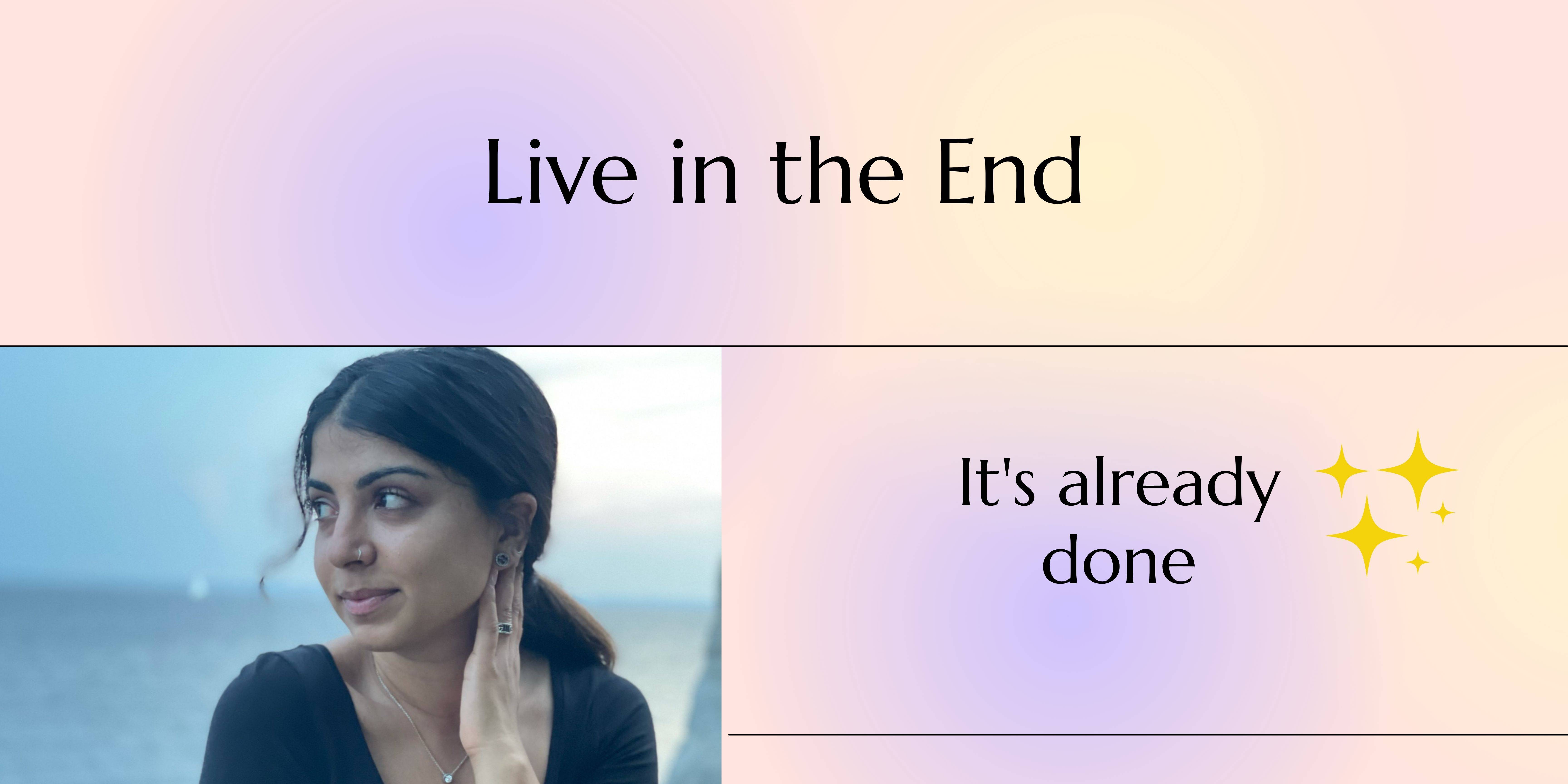 Live in the End

It's already done